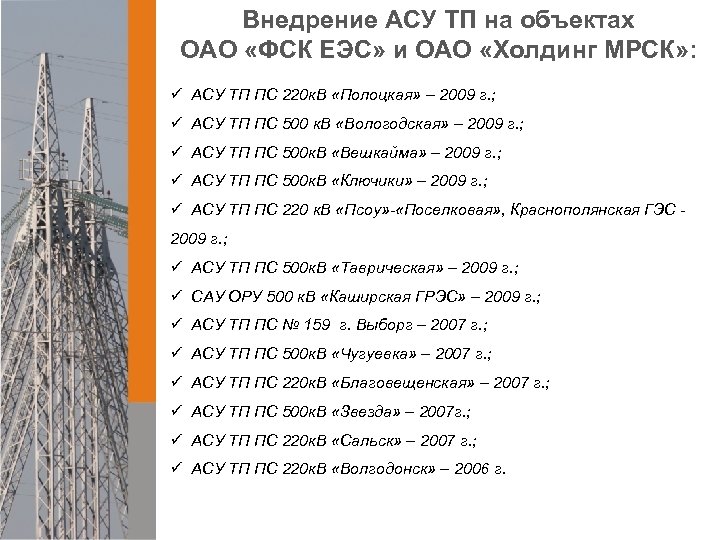 Внедрение АСУ ТП на объектах ОАО «ФСК ЕЭС» и ОАО «Холдинг МРСК»:

✓ АСУ ТП ПС 220кВ «Полоцкая» – 2009 г.;

✓ АСУ ТП ПС 500 кВ «Вологодская» – 2009 г.;

✓ АСУ ТП ПС 500кВ «Вешкайма» – 2009 г.;

✓ АСУ ТП ПС 500кВ «Ключики» – 2009 г.;

✓ АСУ ТП ПС 220 кВ «Псоу»-«Поселковая», Краснополянская ГЭС - 2009 г.;

✓ АСУ ТП ПС 500кВ «Таврическая» – 2009 г.;

✓ САУ ОРУ 500 кВ «Каширская ГРЭС» – 2009 г.;

✓ АСУ ТП ПС № 159 г. Выборг – 2007 г.;

✓ АСУ ТП ПС 500кВ «Чугуевка» – 2007 г.;

✓ АСУ ТП ПС 220кВ «Благовещенская» – 2007 г.;

✓ АСУ ТП ПС 500кВ «Звезда» – 2007г.;

✓ АСУ ТП ПС 220кВ «Сальск» – 2007 г.;

✓ АСУ ТП ПС 220кВ «Волгодонск» – 2006 г.